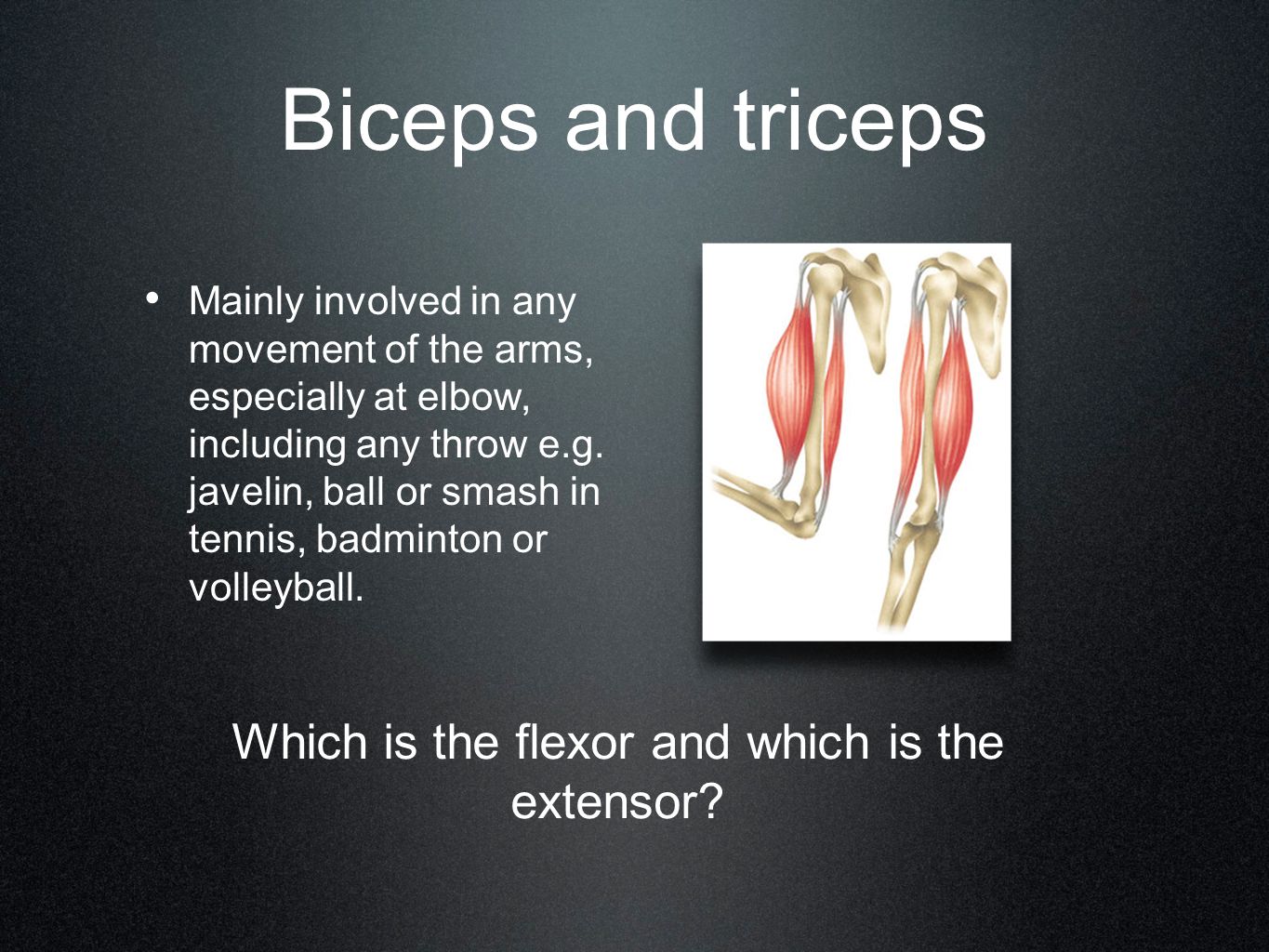 Biceps and triceps

• Mainly involved in any movement of the arms, especially at elbow, including any throw e.g. javelin, ball or smash in tennis, badminton or volleyball.

Which is the flexor and which is the extensor?